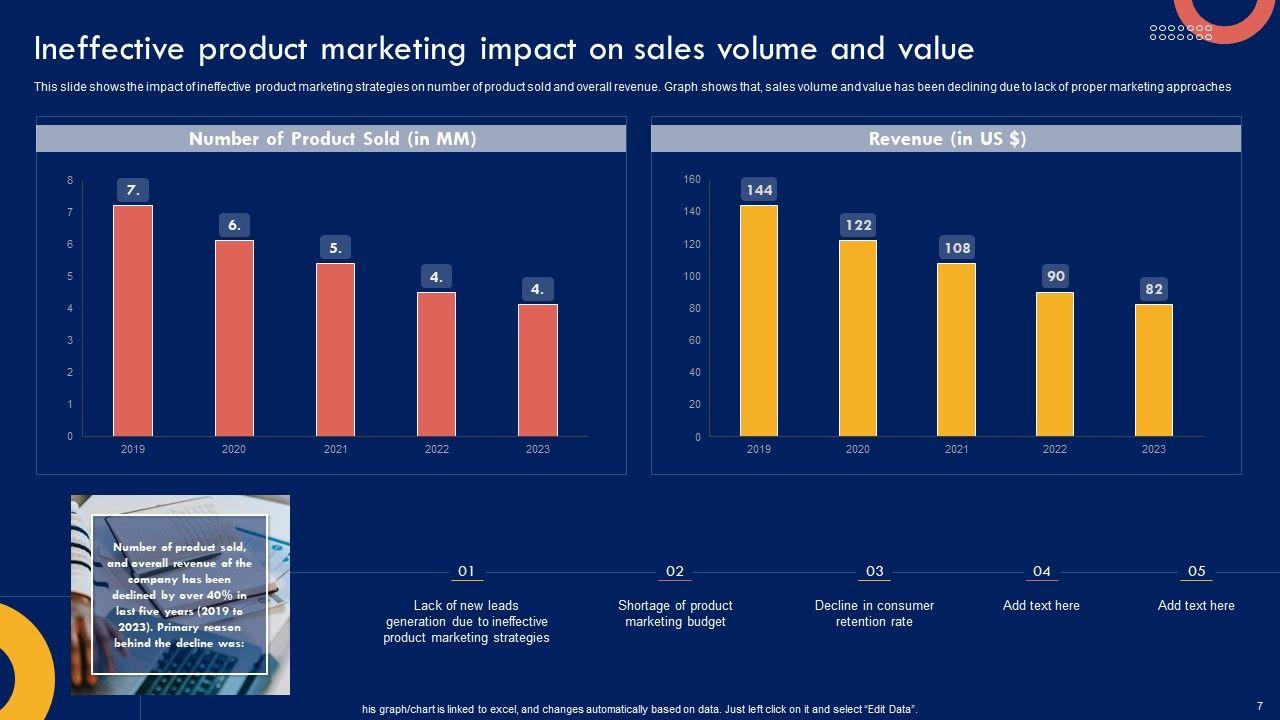 Ineffective product marketing impact on sales volume and value

This slide shows the impact of ineffective product marketing strategies on number of product sold and overall revenue. Graph shows that, sales volume and value has been declining due to lack of proper marketing approaches

Number of Product Sold (in MM)

8
7
6
5
4
3
2
1
0

7.
6.
5.
4.
4.

2019 2020 2021 2022 2023

Revenue (in US $)

160
140
120
100
80
60
40
20
0

144
122
108
90
82

2019 2020 2021 2022 2023

Number of product sold, and overall revenue of the company has been declined by over 40% in last five years (2019 to 2023). Primary reason behind the decline was:

01
Lack of new leads generation due to ineffective product marketing strategies

02
Shortage of product marketing budget

03
Decline in consumer retention rate

04
Add text here

05
Add text here

his graph/chart is linked to excel, and changes automatically based on data. Just left click on it and select "Edit Data".

7